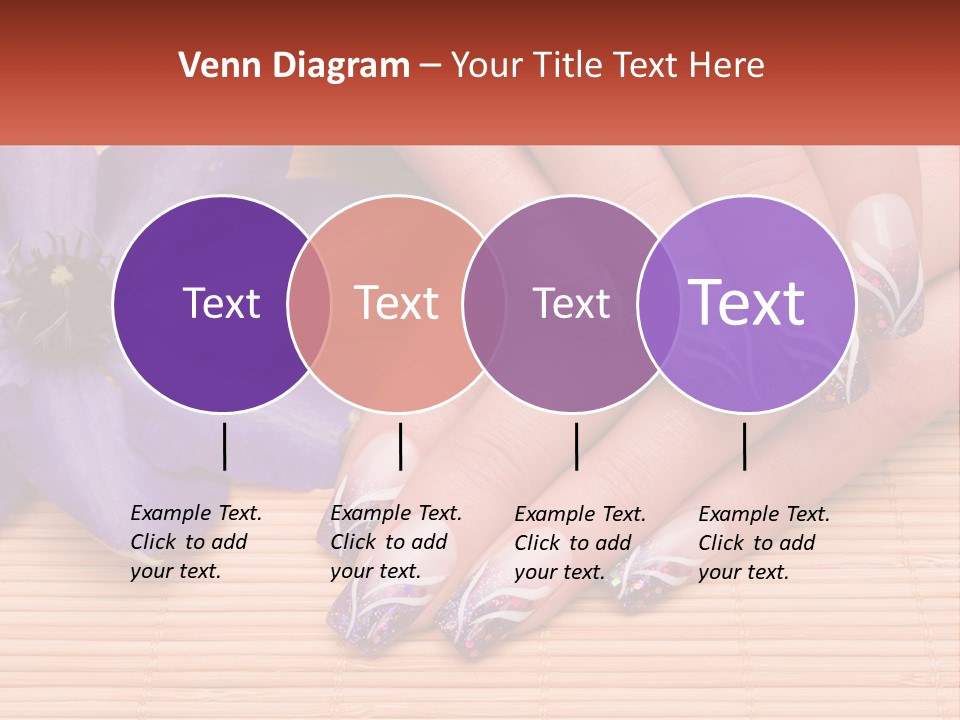 Venn Diagram – Your Title Text Here

Text

Text

Text

Text

Example Text. Click to add your text.

Example Text. Click to add your text.

Example Text. Click to add your text.

Example Text. Click to add your text.